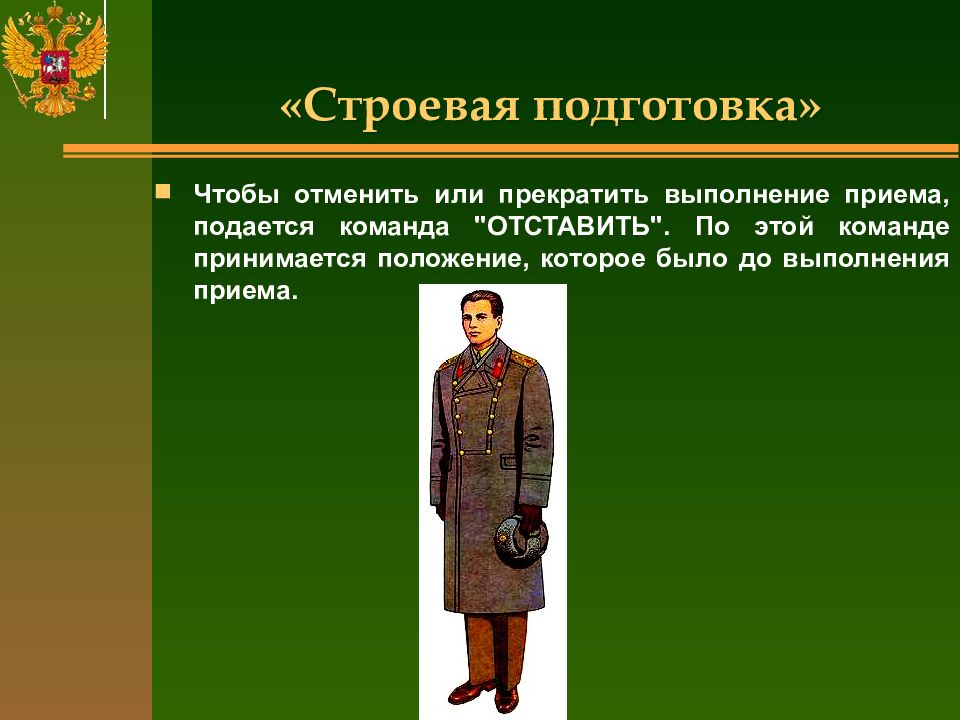 «Строевая подготовка»

Чтобы отменить или прекратить выполнение приема, подается команда "ОТСТАВИТЬ". По этой команде принимается положение, которое было до выполнения приема.